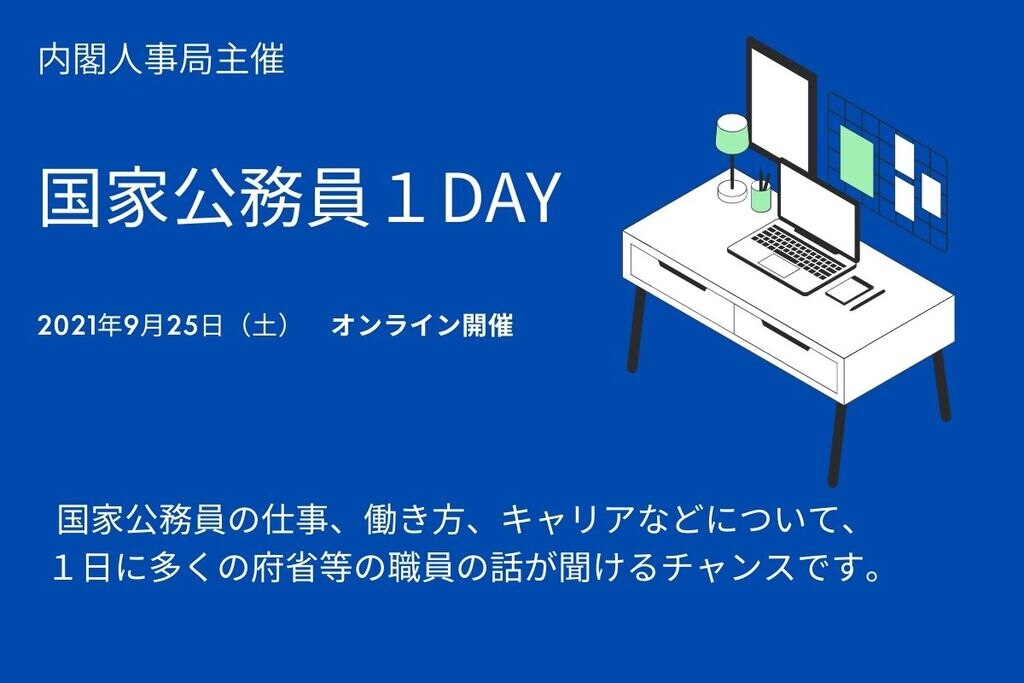 内閣人事局主催

国家公務員１DAY

2021年9月25日（土）　オンライン開催

国家公務員の仕事、働き方、キャリアなどについて、１日に多くの府省等の職員の話が聞けるチャンスです。